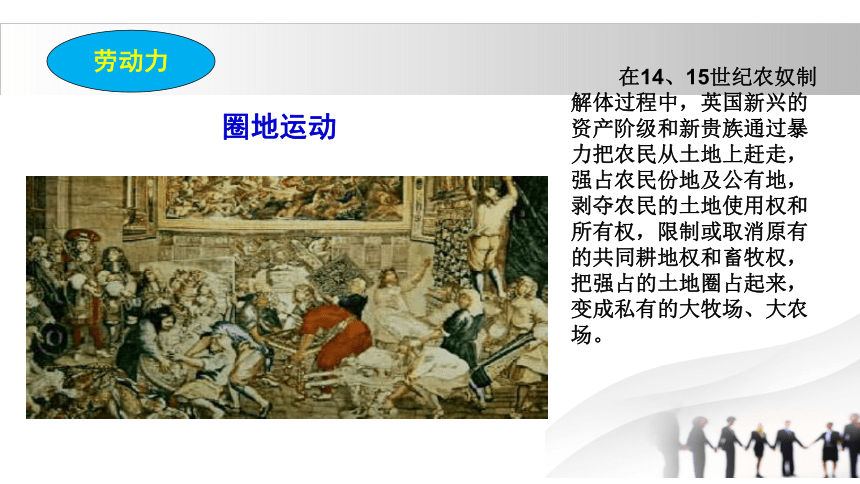 劳动力

圈地运动

在14、15世纪农奴制解体过程中，英国新兴的资产阶级和新贵族通过暴力把农民从土地上赶走，强占农民份地及公有地，剥夺农民的土地使用权和所有权，限制或取消原有的共同耕地权和畜牧权，把强占的土地圈占起来，变成私有的大牧场、大农场。